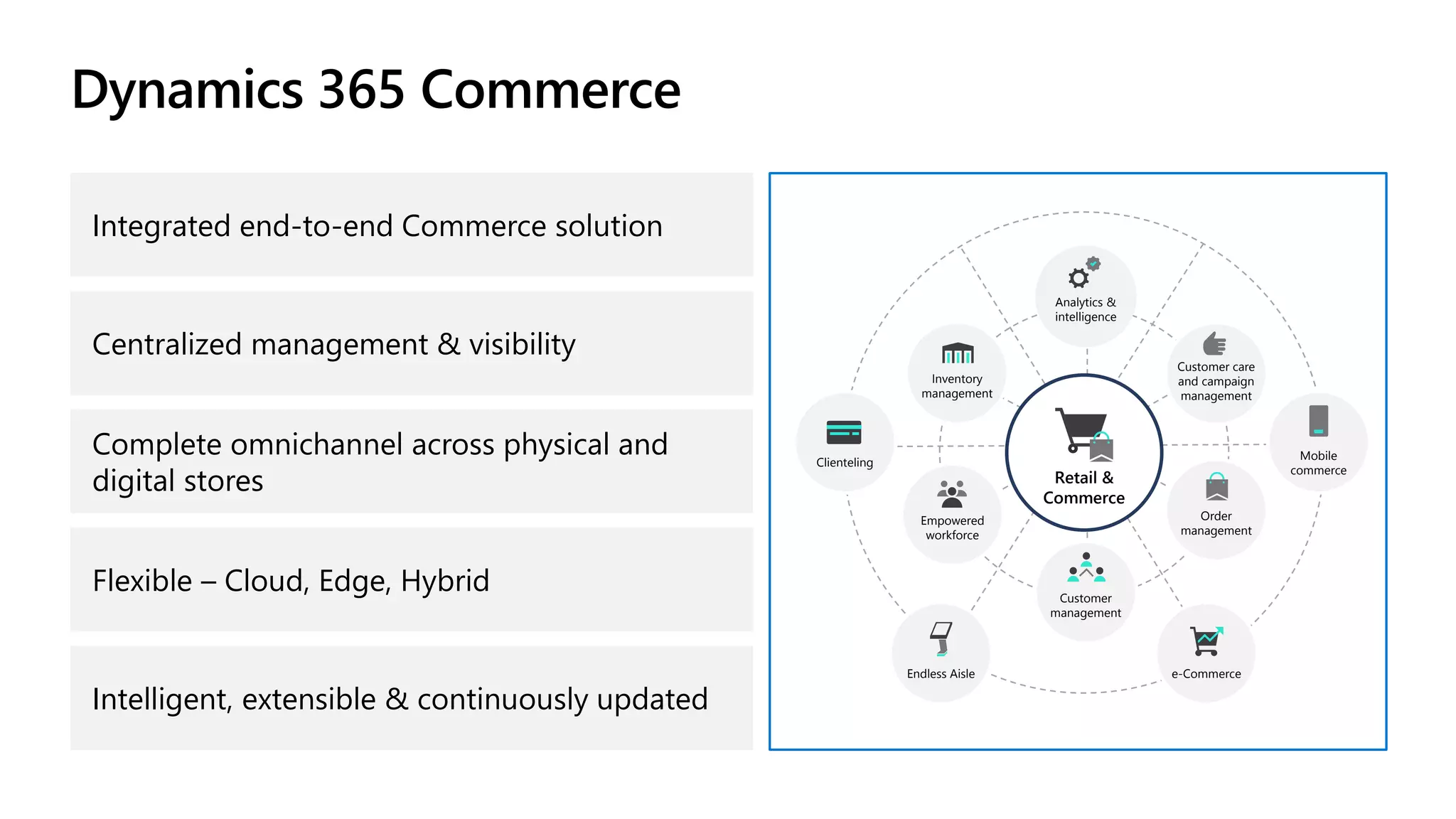 Dynamics 365 Commerce

Integrated end-to-end Commerce solution

Centralized management & visibility

Complete omnichannel across physical and digital stores

Flexible – Cloud, Edge, Hybrid

Intelligent, extensible & continuously updated

Analytics & intelligence

Inventory management

Customer care and campaign management

Clienteling

Retail & Commerce

Mobile commerce

Empowered workforce

Order management

Customer management

Endless Aisle

e-Commerce